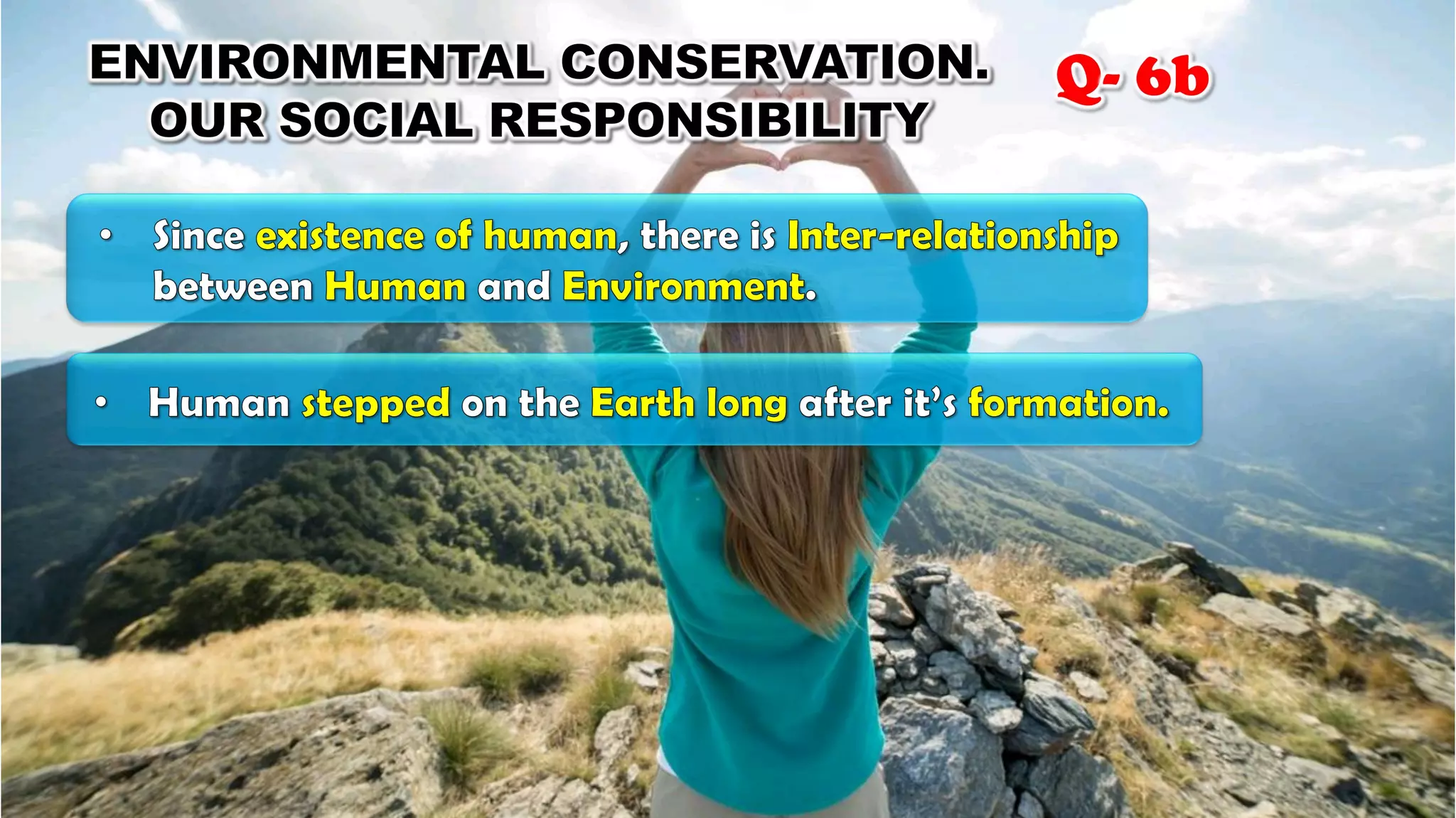 ENVIRONMENTAL CONSERVATION. OUR SOCIAL RESPONSIBILITY

Q- 6b

• Since existence of human, there is Inter-relationship between Human and Environment.

• Human stepped on the Earth long after it's formation.